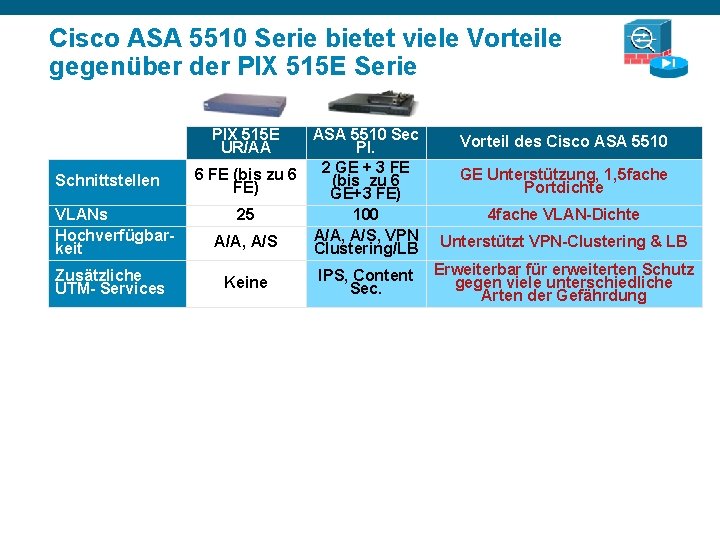 Cisco ASA 5510 Serie bietet viele Vorteile gegenüber der PIX 515E Serie

| | PIX 515E UR/AA | ASA 5510 Sec Pl. | Vorteil des Cisco ASA 5510 |
|---|---|---|---|
| Schnittstellen | 6 FE (bis zu 6 FE) | 2 GE + 3 FE (bis zu 6 GE+3 FE) | GE Unterstützung, 1,5fache Portdichte |
| VLANs | 25 | 100 | 4fache VLAN-Dichte |
| Hochverfügbarkeit | A/A, A/S | A/A, A/S, VPN Clustering/LB | Unterstützt VPN-Clustering & LB |
| Zusätzliche UTM- Services | Keine | IPS, Content Sec. | Erweiterbar für erweiterten Schutz gegen viele unterschiedliche Arten der Gefährdung |